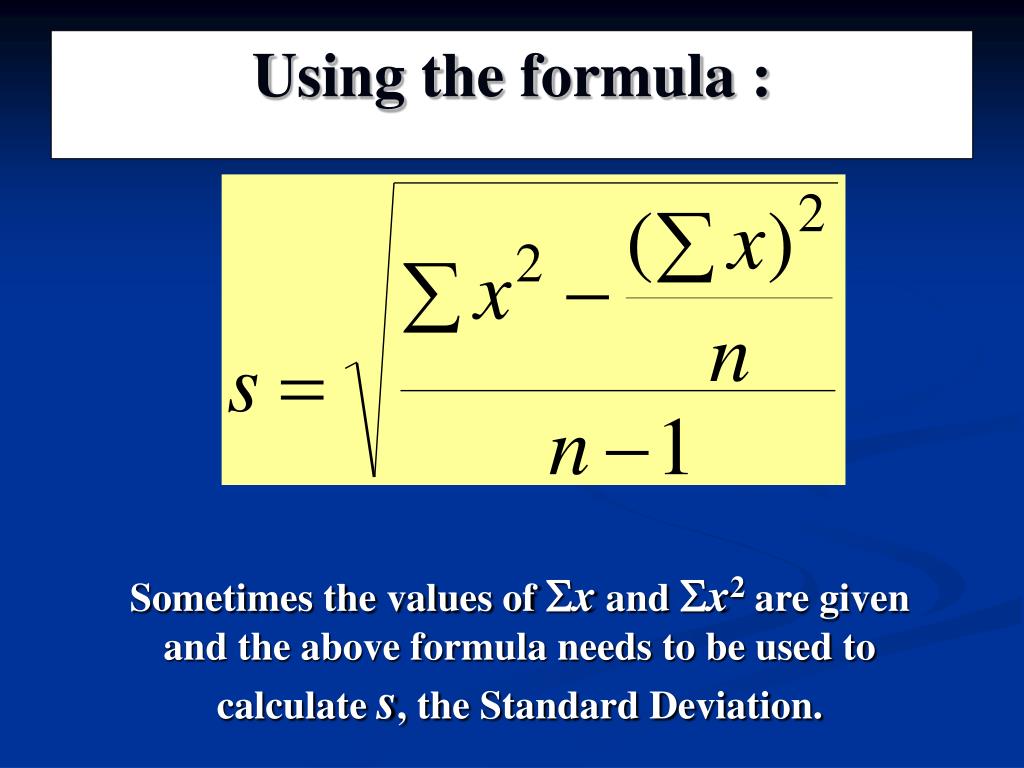 Using the formula :

$s = \sqrt{\frac{\sum x^2 - \frac{(\sum x)^2}{n}}{n-1}}$

Sometimes the values of $\Sigma x$ and $\Sigma x^2$ are given and the above formula needs to be used to calculate $s$, the Standard Deviation.